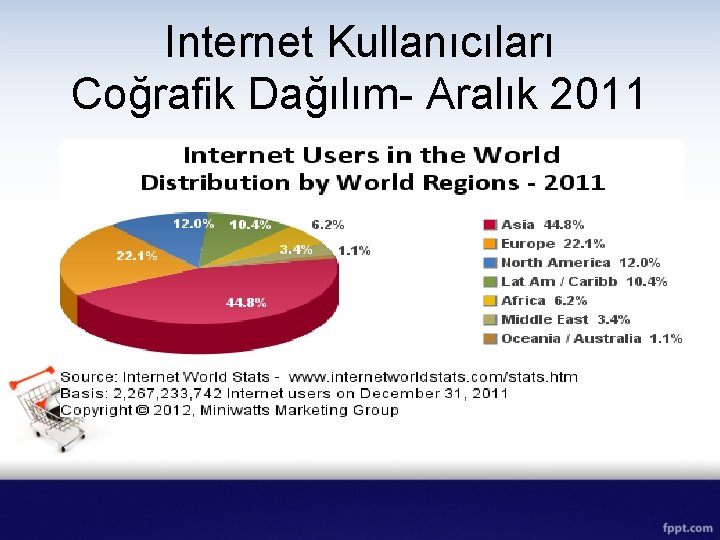 Internet Kullanıcıları
Coğrafik Dağılım- Aralık 2011

Internet Users in the World
Distribution by World Regions - 2011

12.0%
10.4%
6.2%
3.4%
1.1%
22.1%
44.8%

Asia 44.8%
Europe 22.1%
North America 12.0%
Lat Am / Caribb 10.4%
Africa 6.2%
Middle East 3.4%
Oceania / Australia 1.1%

Source: Internet World Stats - www.internetworldstats.com/stats.htm
Basis: 2,267,233,742 Internet users on December 31, 2011
Copyright © 2012, Miniwatts Marketing Group

fppt.com